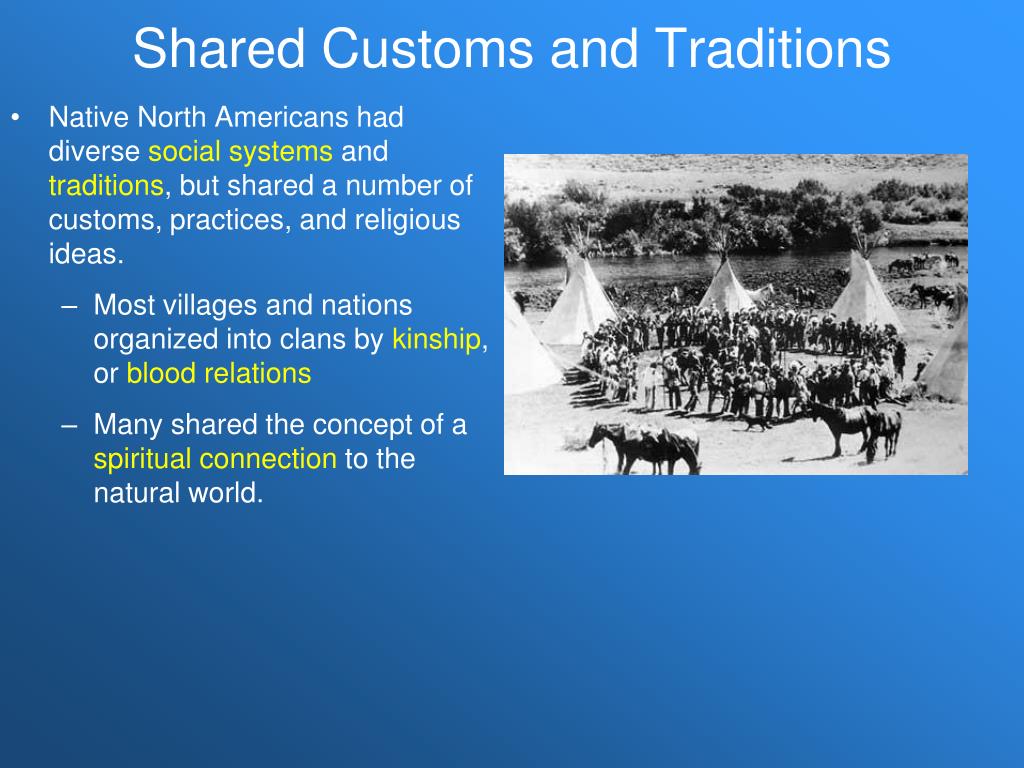 Shared Customs and Traditions

• Native North Americans had diverse social systems and traditions, but shared a number of customs, practices, and religious ideas.

– Most villages and nations organized into clans by kinship, or blood relations

– Many shared the concept of a spiritual connection to the natural world.